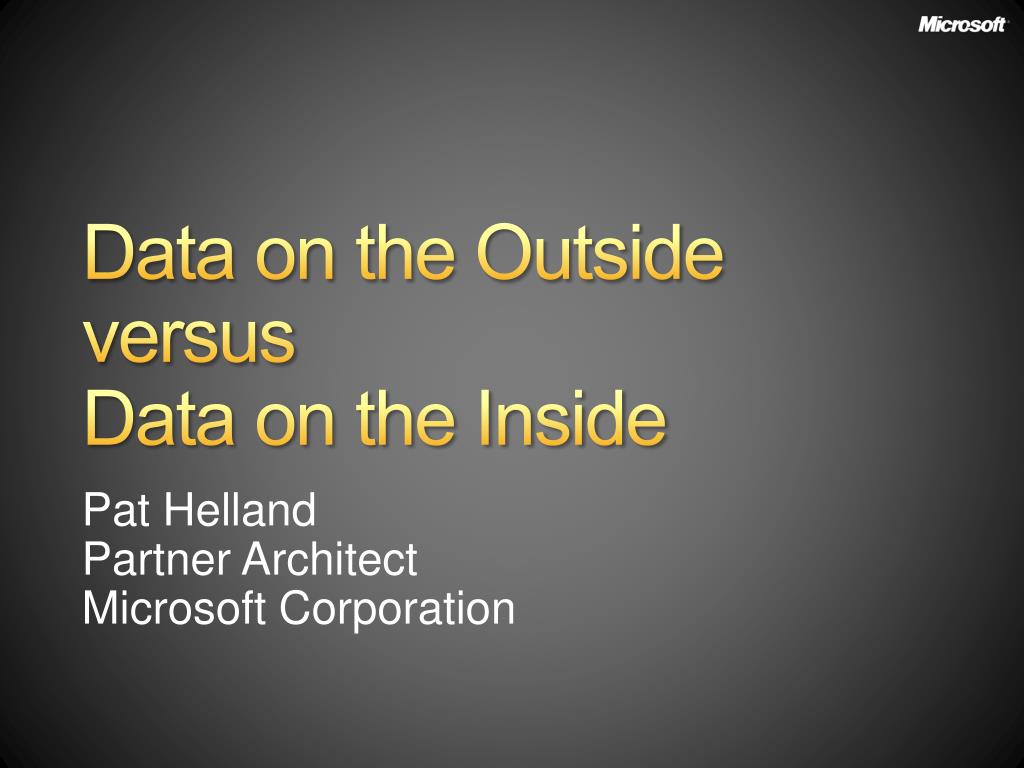 Microsoft

Data on the Outside versus Data on the Inside

Pat Helland
Partner Architect
Microsoft Corporation